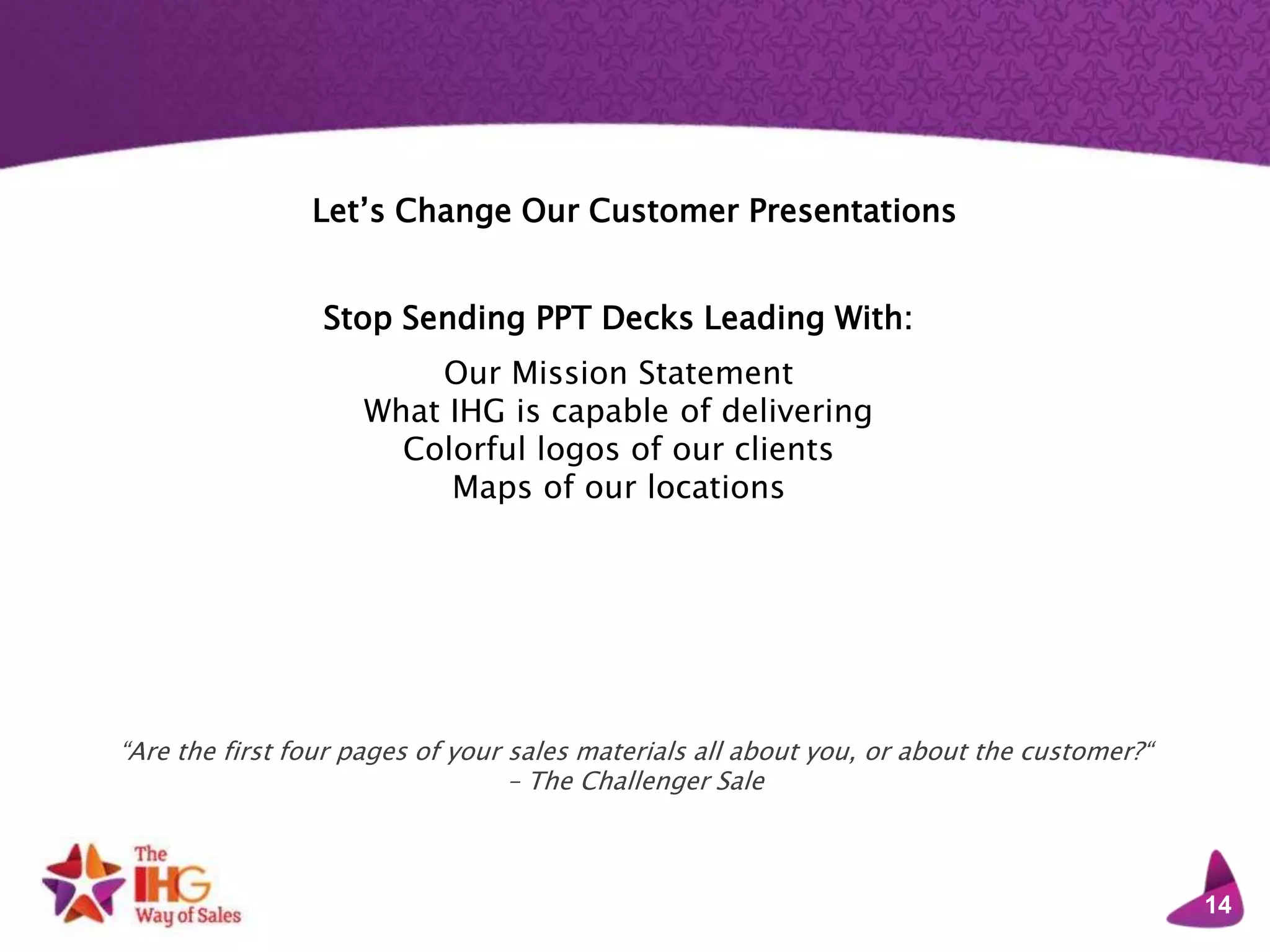 Let’s Change Our Customer Presentations

Stop Sending PPT Decks Leading With:

Our Mission Statement
What IHG is capable of delivering
Colorful logos of our clients
Maps of our locations

“Are the first four pages of your sales materials all about you, or about the customer?“
– The Challenger Sale

The IHG Way of Sales

14